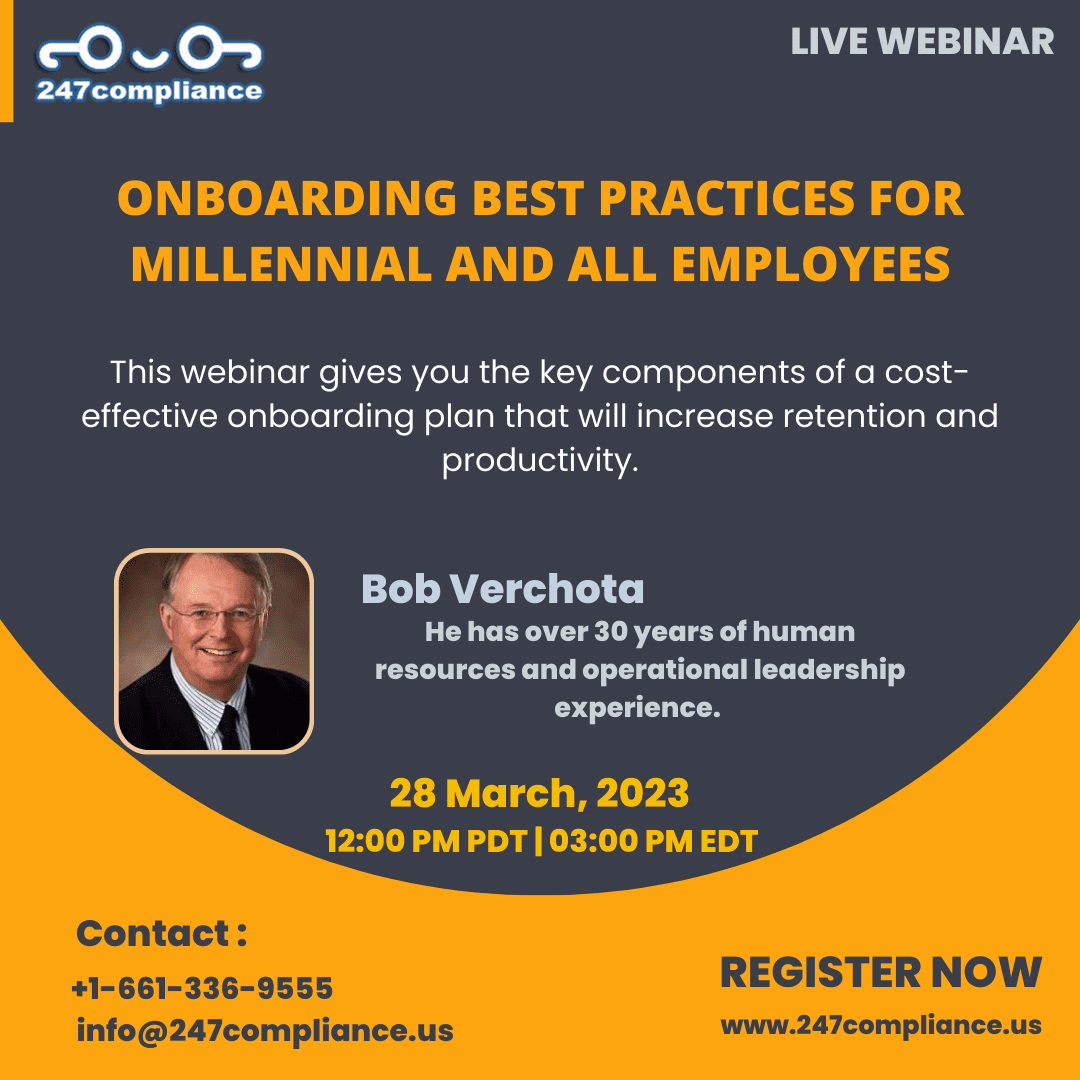 247compliance

LIVE WEBINAR

ONBOARDING BEST PRACTICES FOR MILLENNIAL AND ALL EMPLOYEES

This webinar gives you the key components of a cost-effective onboarding plan that will increase retention and productivity.

Bob Verchota

He has over 30 years of human resources and operational leadership experience.

28 March, 2023

12:00 PM PDT | 03:00 PM EDT

Contact :

+1-661-336-9555

info@247compliance.us

REGISTER NOW

www.247compliance.us